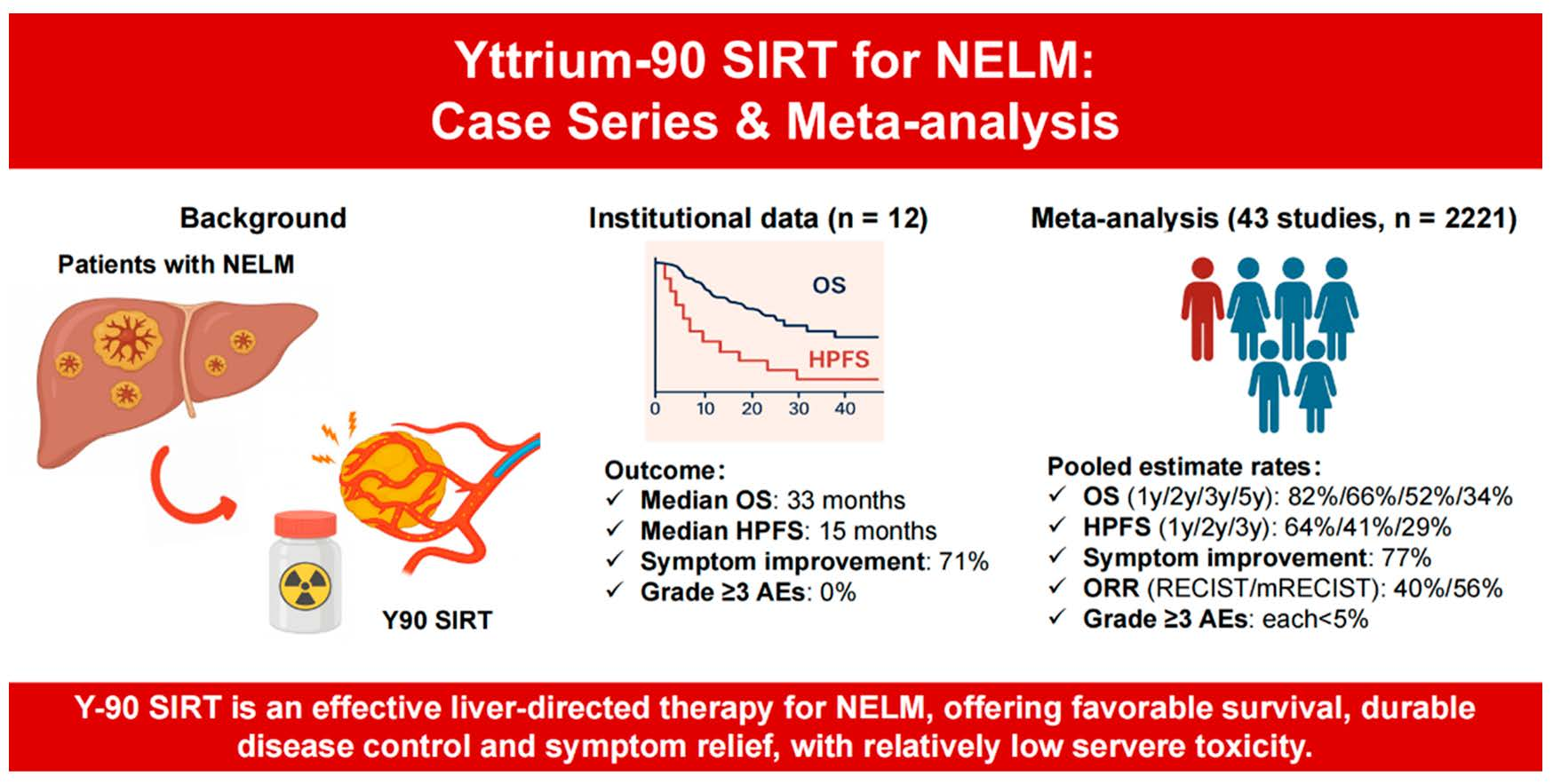 Yttrium-90 SIRT for NELM:
Case Series & Meta-analysis

Background

Patients with NELM

Y90 SIRT

Institutional data (n = 12)

OS

HPFS

0 10 20 30 40

Outcome:
✓ Median OS: 33 months
✓ Median HPFS: 15 months
✓ Symptom improvement: 71%
✓ Grade ≥3 AEs: 0%

Meta-analysis (43 studies, n = 2221)

Pooled estimate rates:
✓ OS (1y/2y/3y/5y): 82%/66%/52%/34%
✓ HPFS (1y/2y/3y): 64%/41%/29%
✓ Symptom improvement: 77%
✓ ORR (RECIST/mRECIST): 40%/56%
✓ Grade ≥3 AEs: each<5%

Y-90 SIRT is an effective liver-directed therapy for NELM, offering favorable survival, durable disease control and symptom relief, with relatively low servere toxicity.